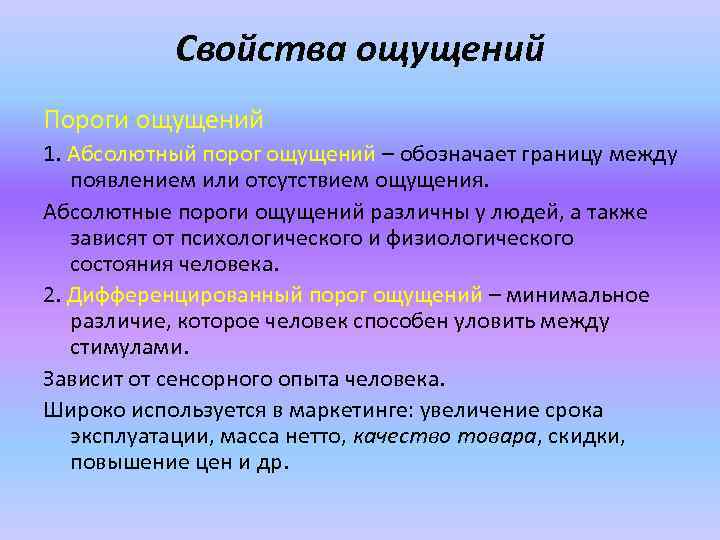 Свойства ощущений

Пороги ощущений

1. Абсолютный порог ощущений – обозначает границу между появлением или отсутствием ощущения.

Абсолютные пороги ощущений различны у людей, а также зависят от психологического и физиологического состояния человека.

2. Дифференцированный порог ощущений – минимальное различие, которое человек способен уловить между стимулами.

Зависит от сенсорного опыта человека.

Широко используется в маркетинге: увеличение срока эксплуатации, масса нетто, качество товара, скидки, повышение цен и др.